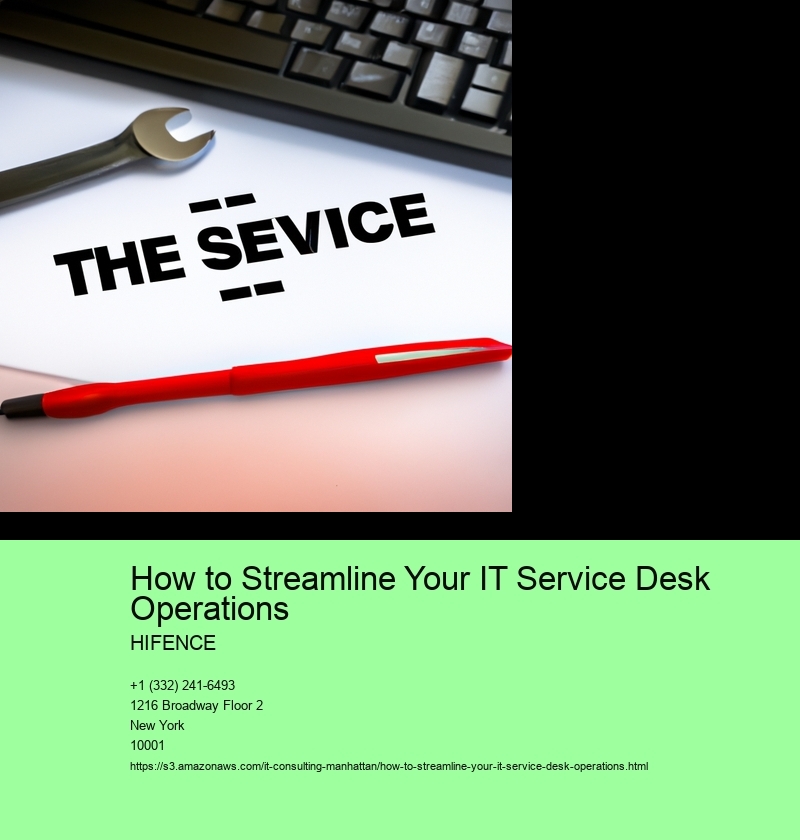 THE SEVICE

How to Streamline Your IT Service Desk Operations

HIFENCE

+1 (332) 241-6493
1216 Broadway Floor 2
New York
10001

https://s3.amazonaws.com/it-consulting-manhattan/how-to-streamline-your-it-service-desk-operations.html